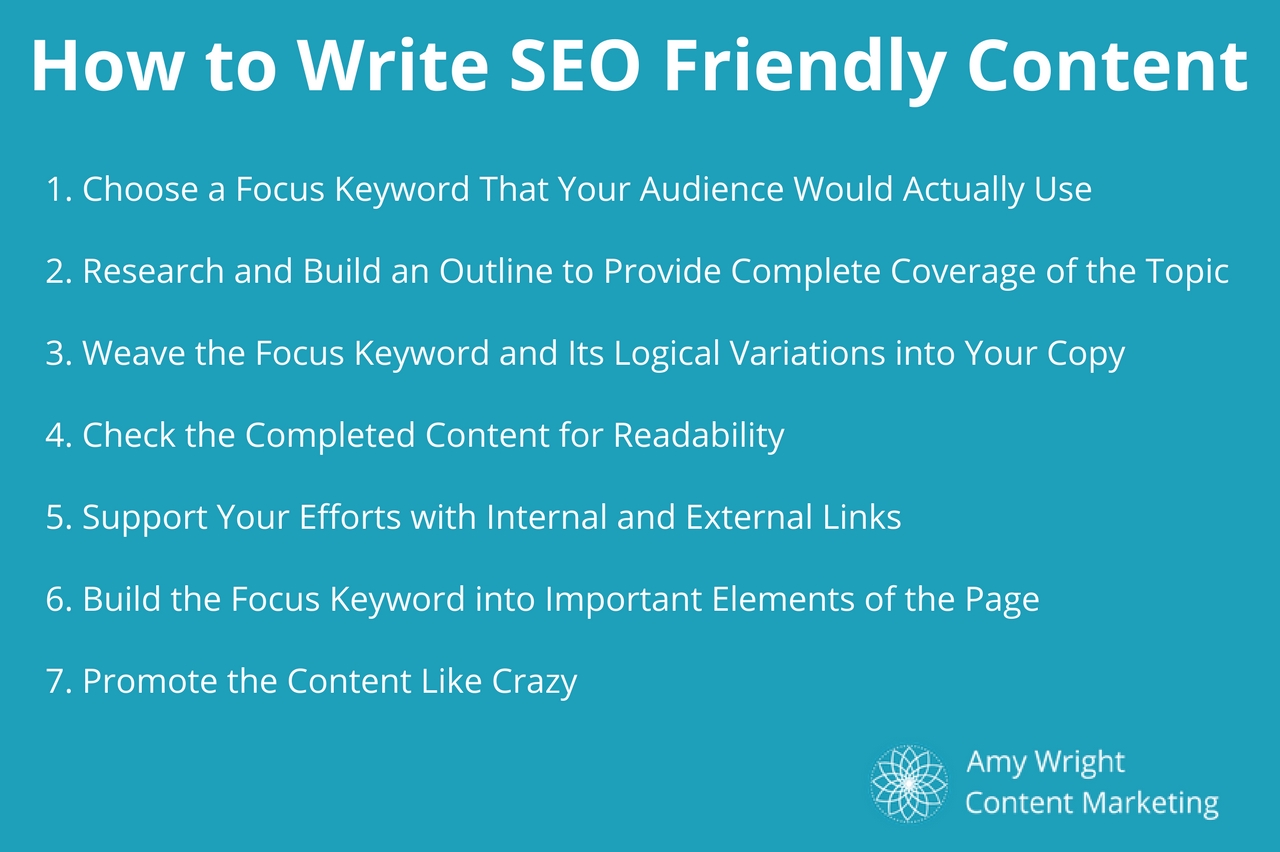 How to Write SEO Friendly Content

1. Choose a Focus Keyword That Your Audience Would Actually Use

2. Research and Build an Outline to Provide Complete Coverage of the Topic

3. Weave the Focus Keyword and Its Logical Variations into Your Copy

4. Check the Completed Content for Readability

5. Support Your Efforts with Internal and External Links

6. Build the Focus Keyword into Important Elements of the Page

7. Promote the Content Like Crazy

Amy Wright
Content Marketing